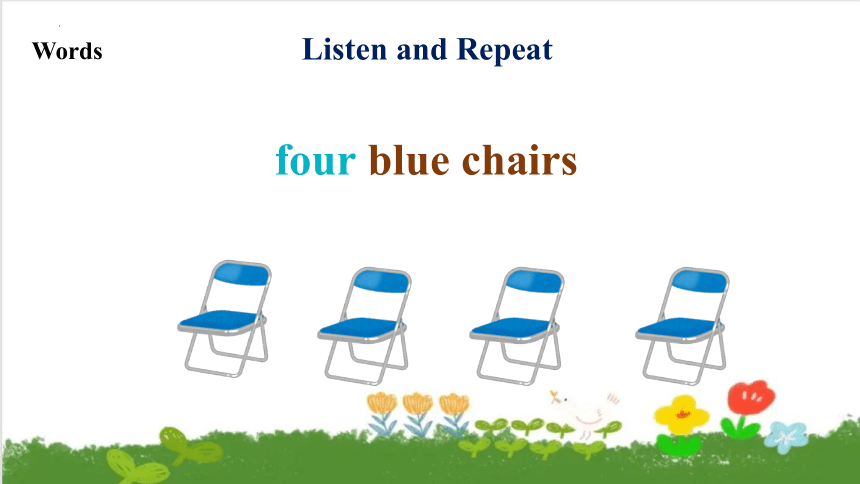 Words

Listen and Repeat

four blue chairs